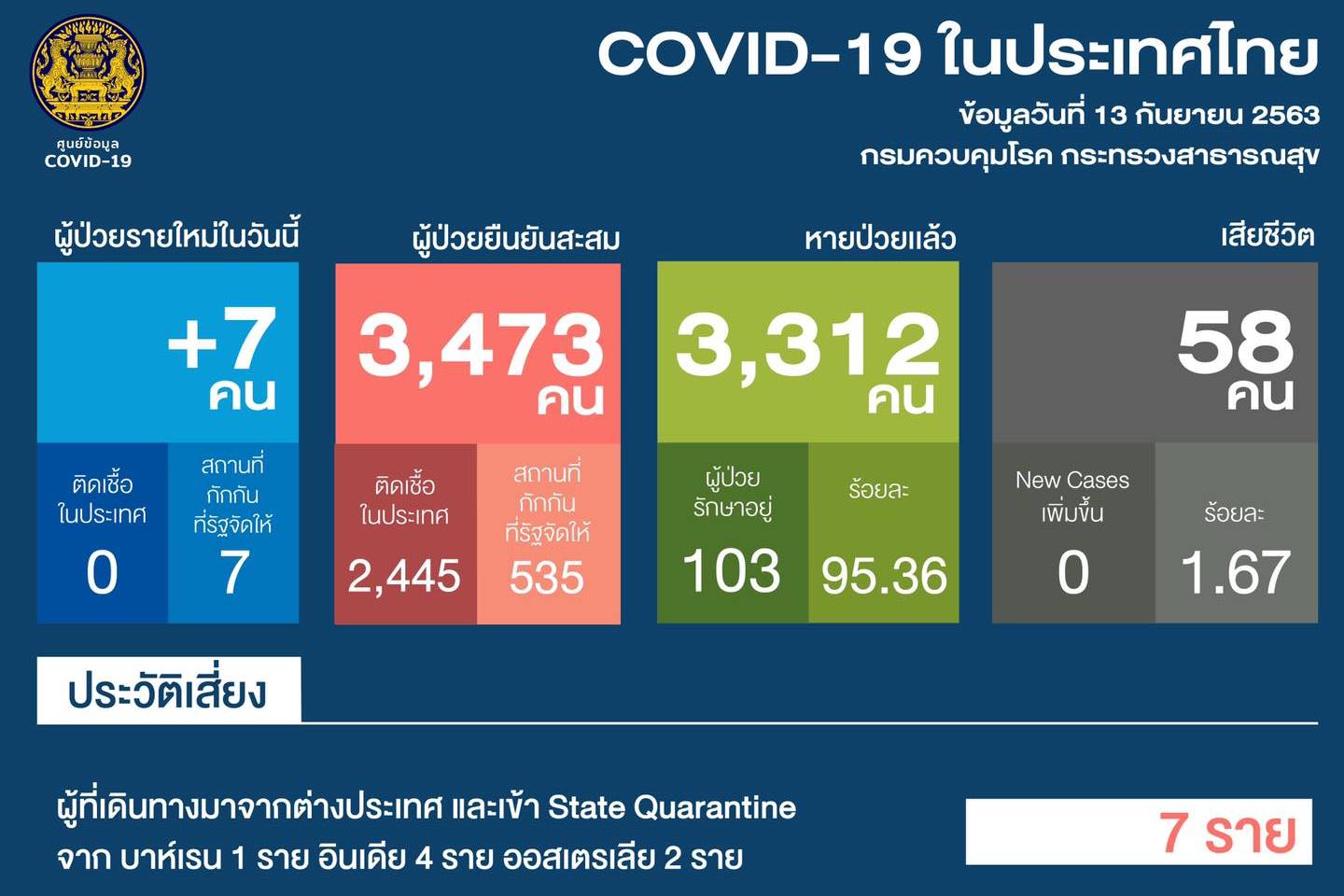 ศูนย์ข้อมูล
COVID-19

COVID-19 ในประเทศไทย
ข้อมูลวันที่ 13 กันยายน 2563
กรมควบคุมโรค กระทรวงสาธารณสุข

ผู้ป่วยรายใหม่ในวันนี้
+7
คน
ติดเชื้อในประเทศ
0
สถานที่กักกันที่รัฐจัดให้
7

ผู้ป่วยยืนยันสะสม
3,473
คน
ติดเชื้อในประเทศ
2,445
สถานที่กักกันที่รัฐจัดให้
535

หายป่วยแล้ว
3,312
คน
ผู้ป่วยรักษาอยู่
103
ร้อยละ
95.36

เสียชีวิต
58
คน
New Cases เพิ่มขึ้น
0
ร้อยละ
1.67

ประวัติเสี่ยง

ผู้ที่เดินทางมาจากต่างประเทศ และเข้า State Quarantine
จาก บาห์เรน 1 ราย อินเดีย 4 ราย ออสเตรเลีย 2 ราย

7 ราย